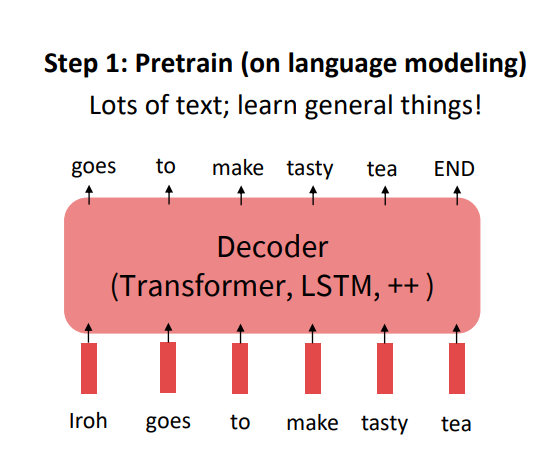 Step 1: Pretrain (on language modeling)
Lots of text; learn general things!

goes to make tasty tea END

Decoder
(Transformer, LSTM, ++ )

Iroh goes to make tasty tea